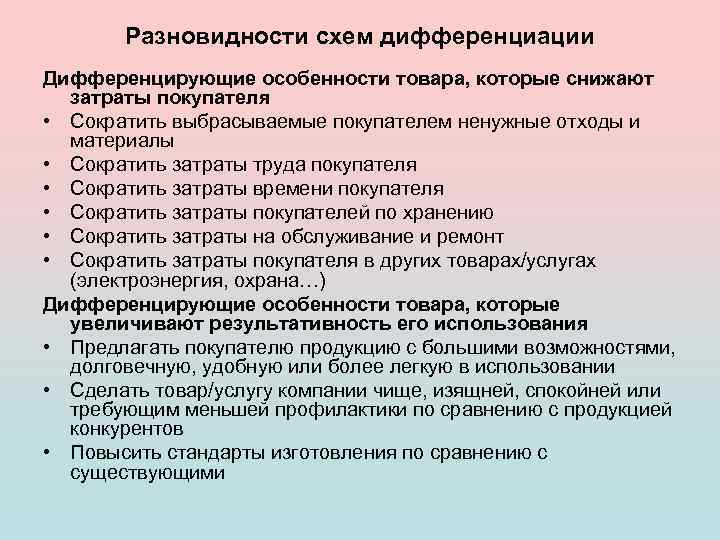 Разновидности схем дифференциации

Дифференцирующие особенности товара, которые снижают затраты покупателя

• Сократить выбрасываемые покупателем ненужные отходы и материалы
• Сократить затраты труда покупателя
• Сократить затраты времени покупателя
• Сократить затраты покупателей по хранению
• Сократить затраты на обслуживание и ремонт
• Сократить затраты покупателя в других товарах/услугах (электроэнергия, охрана…)

Дифференцирующие особенности товара, которые увеличивают результативность его использования

• Предлагать покупателю продукцию с большими возможностями, долговечную, удобную или более легкую в использовании
• Сделать товар/услугу компании чище, изящней, спокойней или требующим меньшей профилактики по сравнению с продукцией конкурентов
• Повысить стандарты изготовления по сравнению с существующими